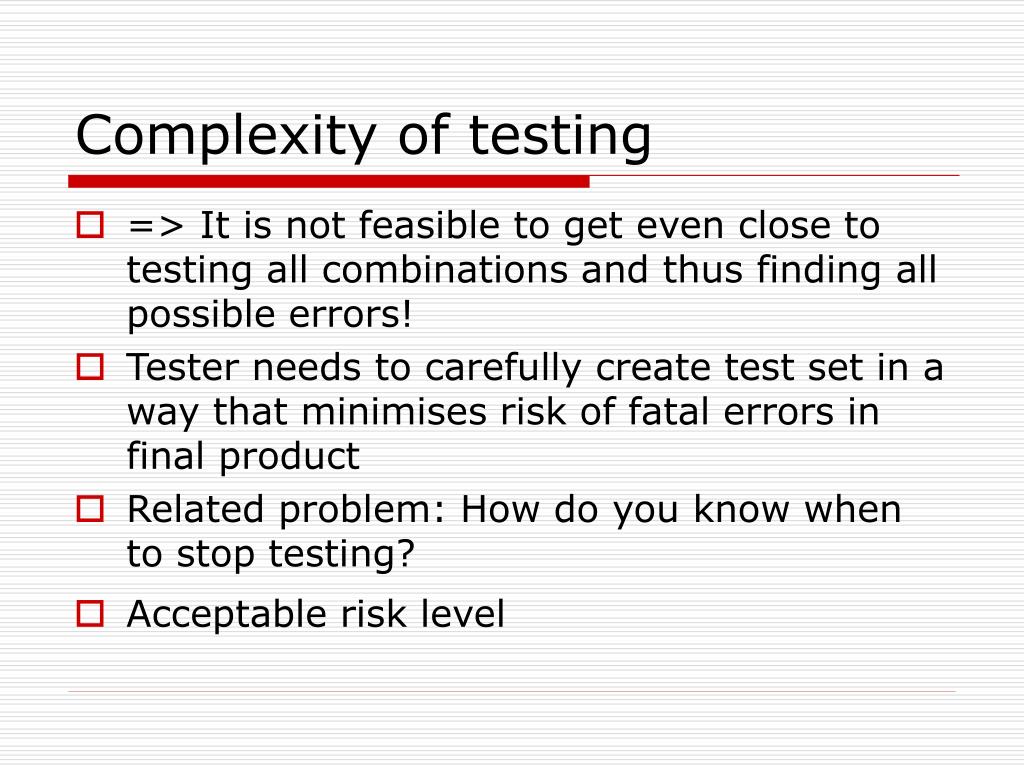 Complexity of testing

=> It is not feasible to get even close to testing all combinations and thus finding all possible errors!

Tester needs to carefully create test set in a way that minimises risk of fatal errors in final product

Related problem: How do you know when to stop testing?

Acceptable risk level